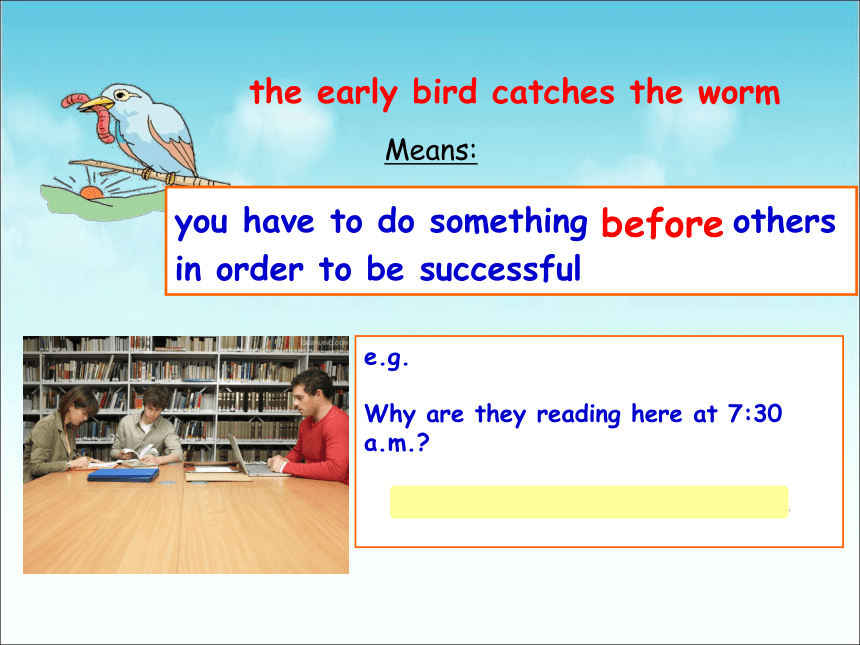 the early bird catches the worm

Means:

you have to do something before others in order to be successful

e.g.

Why are they reading here at 7:30 a.m.?